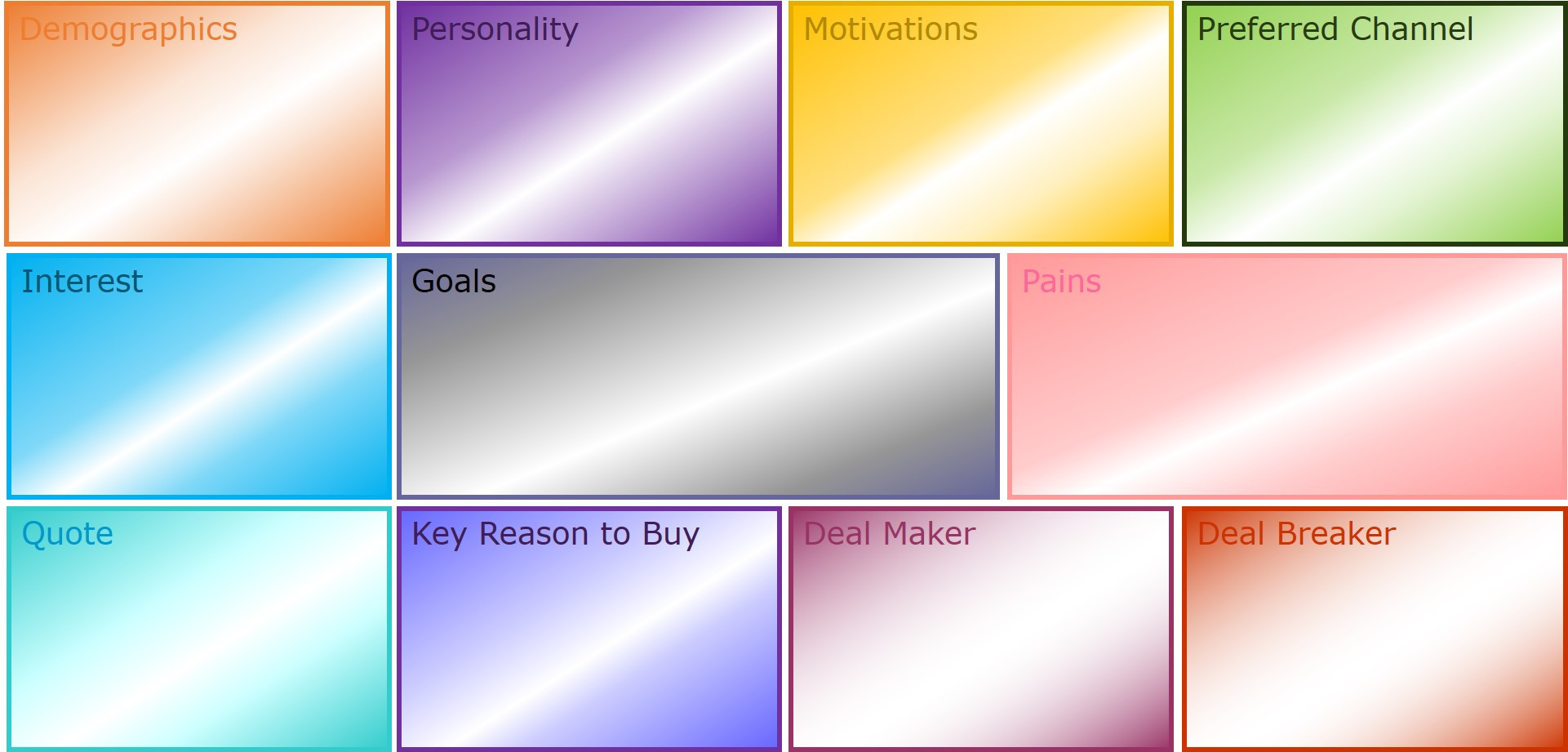 Demographics

Personality

Motivations

Preferred Channel

Interest

Goals

Pains

Quote

Key Reason to Buy

Deal Maker

Deal Breaker